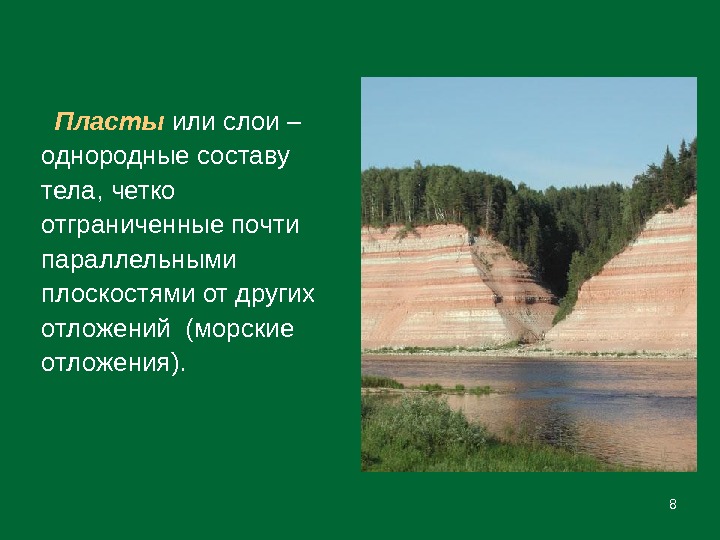 Пласты или слои – однородные составу тела, четко отграниченные почти параллельными плоскостями от других отложений  (морские отложения).

8